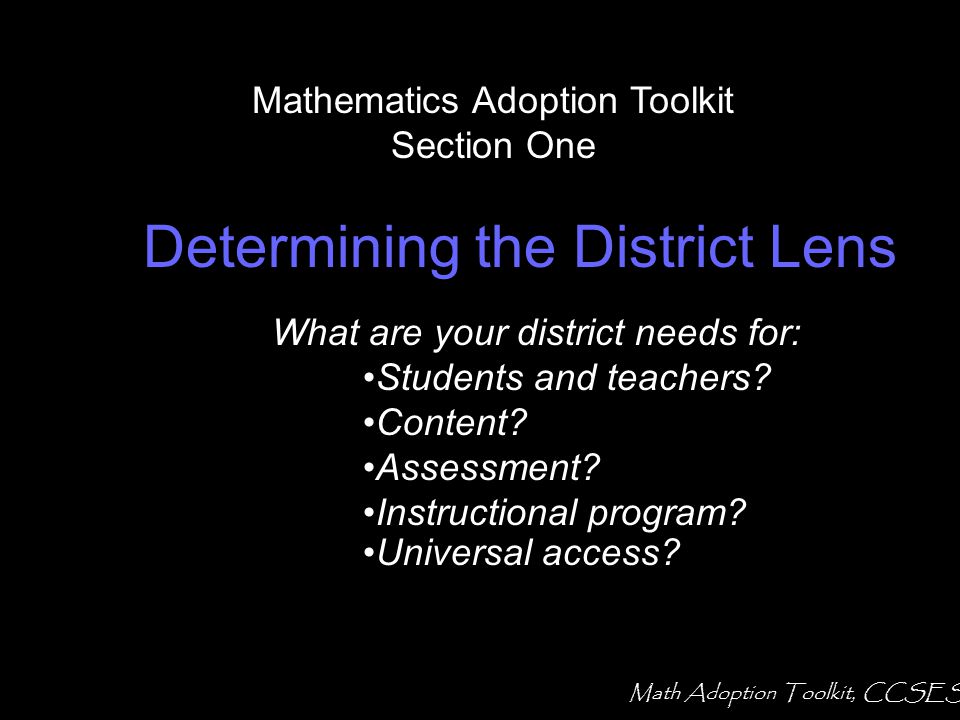 Mathematics Adoption Toolkit
Section One

Determining the District Lens

What are your district needs for:
•Students and teachers?
•Content?
•Assessment?
•Instructional program?
•Universal access?

Math Adoption Toolkit, CCSES